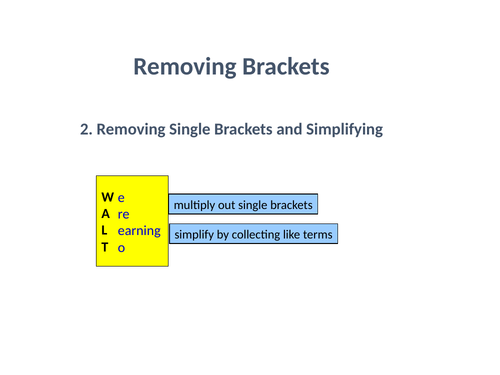 Removing Brackets

2. Removing Single Brackets and Simplifying

W e
A re
L earning
T o

multiply out single brackets

simplify by collecting like terms